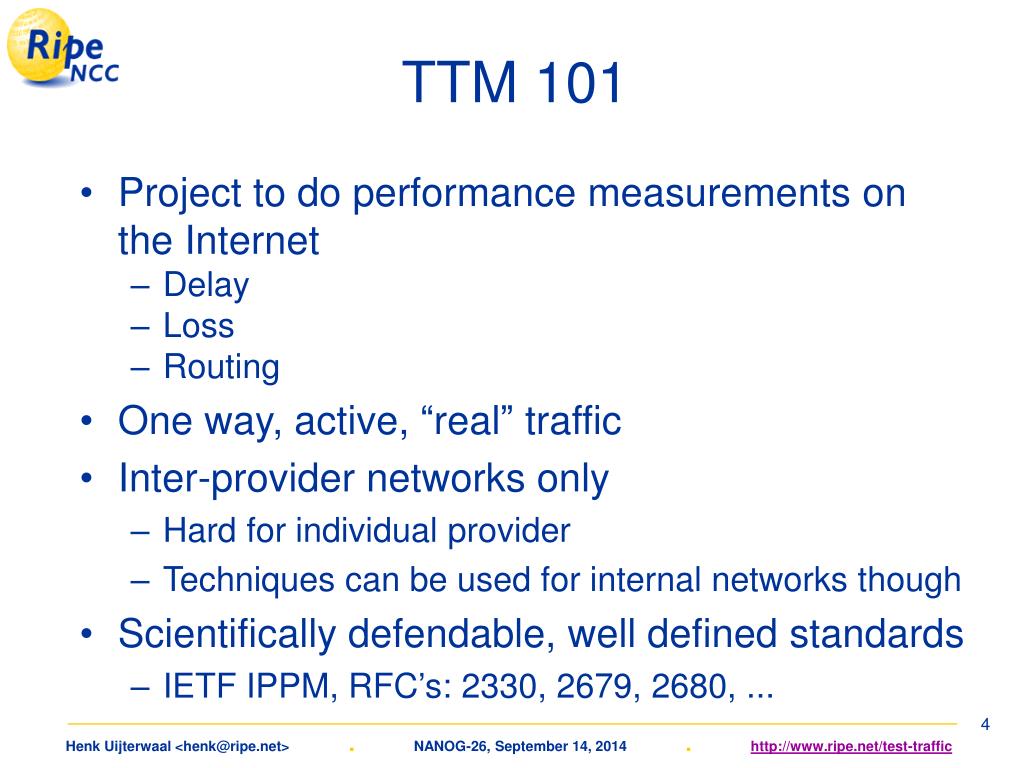 Ripe NCC

TTM 101

• Project to do performance measurements on the Internet
– Delay
– Loss
– Routing
• One way, active, “real” traffic
• Inter-provider networks only
– Hard for individual provider
– Techniques can be used for internal networks though
• Scientifically defendable, well defined standards
– IETF IPPM, RFC’s: 2330, 2679, 2680, ...

4

Henk Uijterwaal <henk@ripe.net> . NANOG-26, September 14, 2014 . http://www.ripe.net/test-traffic